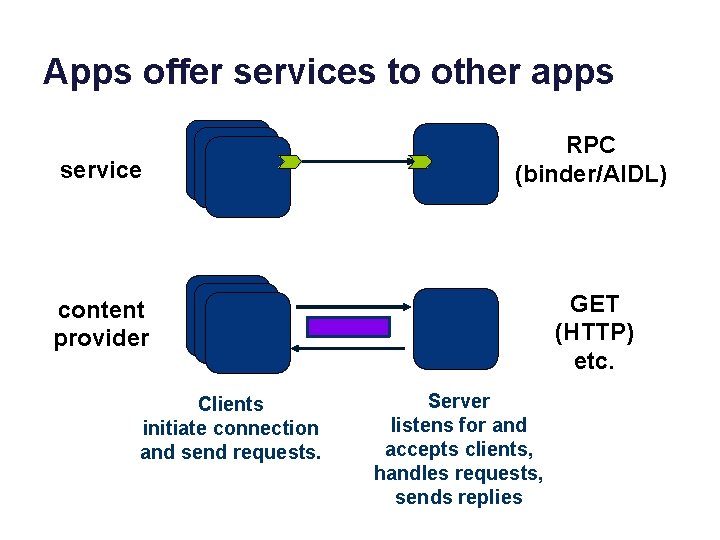 Apps offer services to other apps

service

RPC
(binder/AIDL)

content
provider

GET
(HTTP)
etc.

Clients
initiate connection
and send requests.

Server
listens for and
accepts clients,
handles requests,
sends replies